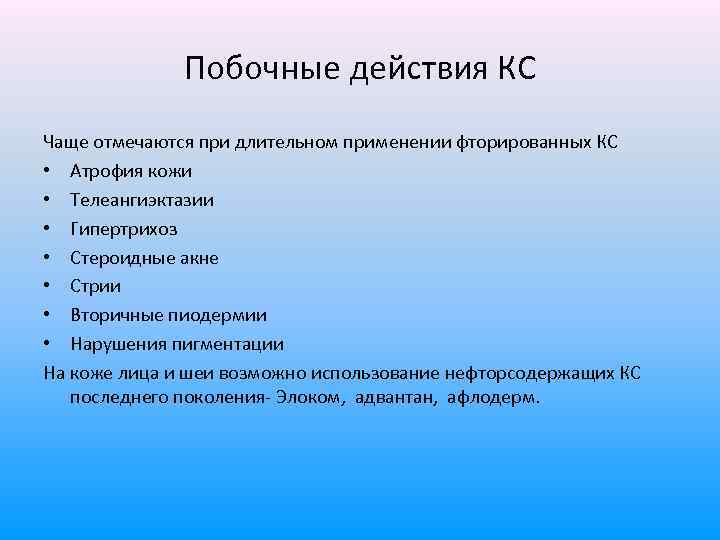 Побочные действия КС

Чаще отмечаются при длительном применении фторированных КС

• Атрофия кожи
• Телеангиэктазии
• Гипертрихоз
• Стероидные акне
• Стрии
• Вторичные пиодермии
• Нарушения пигментации

На коже лица и шеи возможно использование нефторсодержащих КС последнего поколения- Элоком, адвантан, афлодерм.